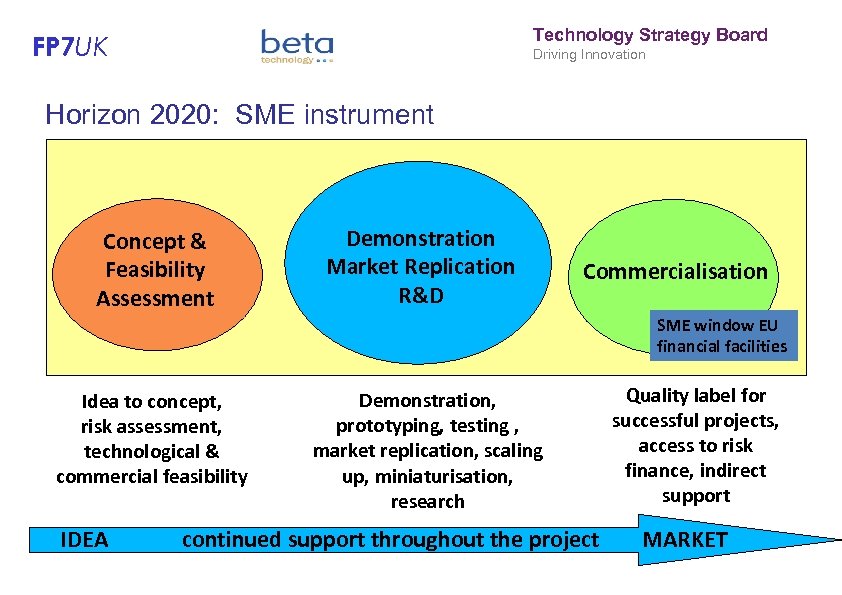 FP7UK

beta
technology

Technology Strategy Board
Driving Innovation

Horizon 2020: SME instrument

Concept & Feasibility Assessment

Demonstration Market Replication R&D

Commercialisation

SME window EU financial facilities

Idea to concept, risk assessment, technological & commercial feasibility

Demonstration, prototyping, testing , market replication, scaling up, miniaturisation, research

Quality label for successful projects, access to risk finance, indirect support

IDEA continued support throughout the project MARKET